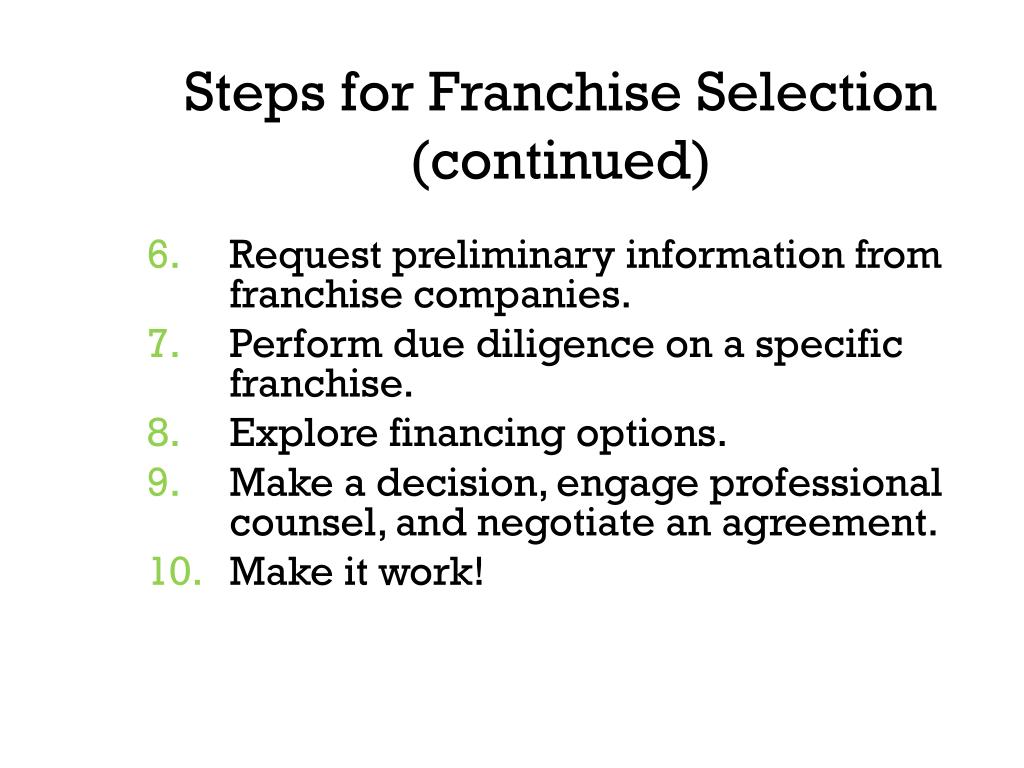 Steps for Franchise Selection (continued)

6. Request preliminary information from franchise companies.
7. Perform due diligence on a specific franchise.
8. Explore financing options.
9. Make a decision, engage professional counsel, and negotiate an agreement.
10. Make it work!